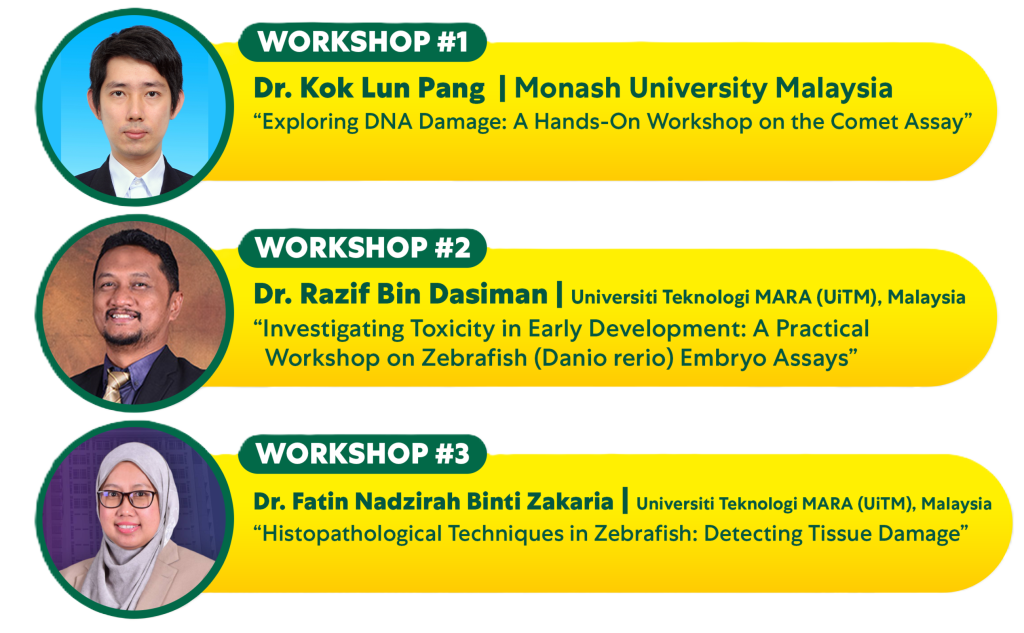 WORKSHOP #1

Dr. Kok Lun Pang | Monash University Malaysia

“Exploring DNA Damage: A Hands-On Workshop on the Comet Assay”

WORKSHOP #2

Dr. Razif Bin Dasiman | Universiti Teknologi MARA (UiTM), Malaysia

“Investigating Toxicity in Early Development: A Practical Workshop on Zebrafish (Danio rerio) Embryo Assays”

WORKSHOP #3

Dr. Fatin Nadzirah Binti Zakaria | Universiti Teknologi MARA (UiTM), Malaysia

“Histopathological Techniques in Zebrafish: Detecting Tissue Damage”